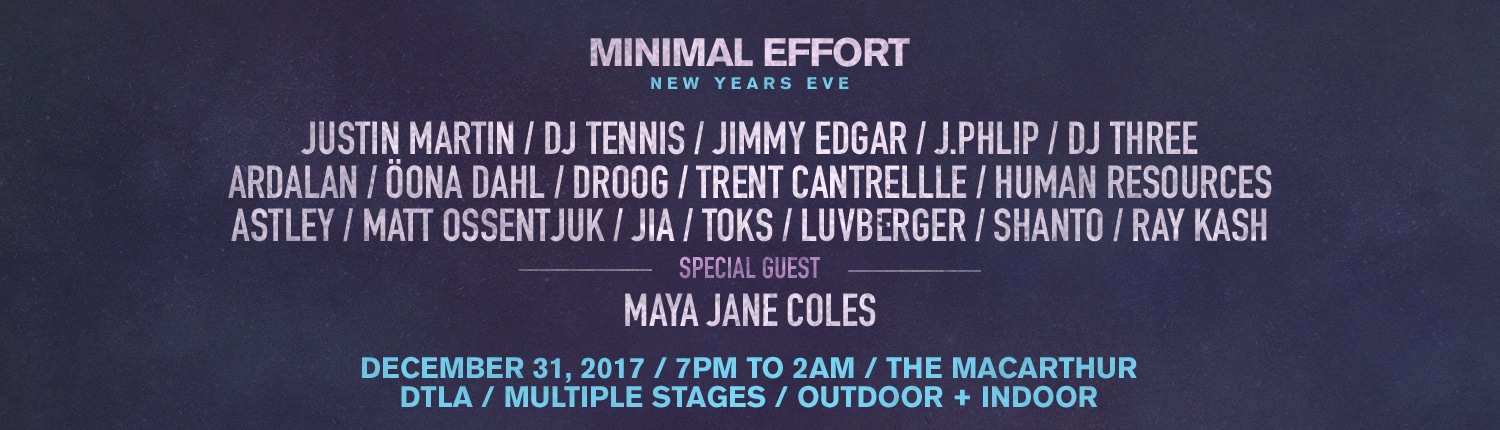 MINIMAL EFFORT
NEW YEARS EVE

JUSTIN MARTIN / DJ TENNIS / JIMMY EDGAR / J.PHLIP / DJ THREE
ARDALAN / ÖONA DAHL / DROOG / TRENT CANTRELLLE / HUMAN RESOURCES
ASTLEY / MATT OSSENTJUK / JIA / TOKS / LUVBERGER / SHANTO / RAY KASH

SPECIAL GUEST
MAYA JANE COLES

DECEMBER 31, 2017 / 7PM TO 2AM / THE MACARTHUR
DTLA / MULTIPLE STAGES / OUTDOOR + INDOOR